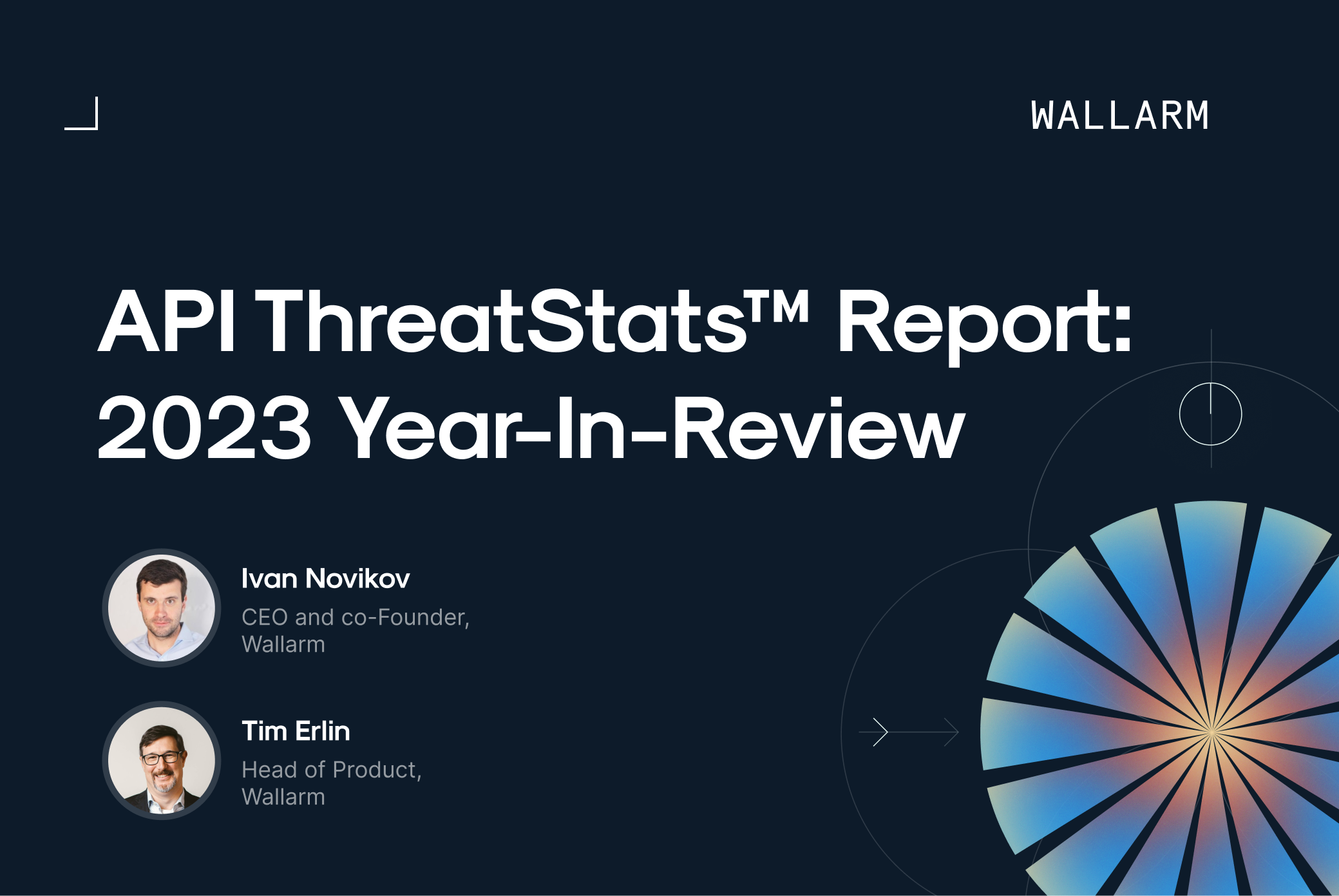 WALLARM

API ThreatStats™ Report: 2023 Year-In-Review

Ivan Novikov
CEO and co-Founder, Wallarm

Tim Erlin
Head of Product, Wallarm